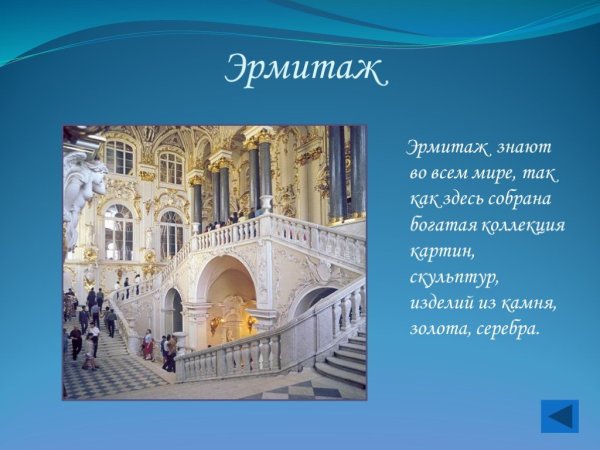 Эрмитаж

Эрмитаж знают во всем мире, так как здесь собрана богатая коллекция картин, скульптур, изделий из камня, золота, серебра.